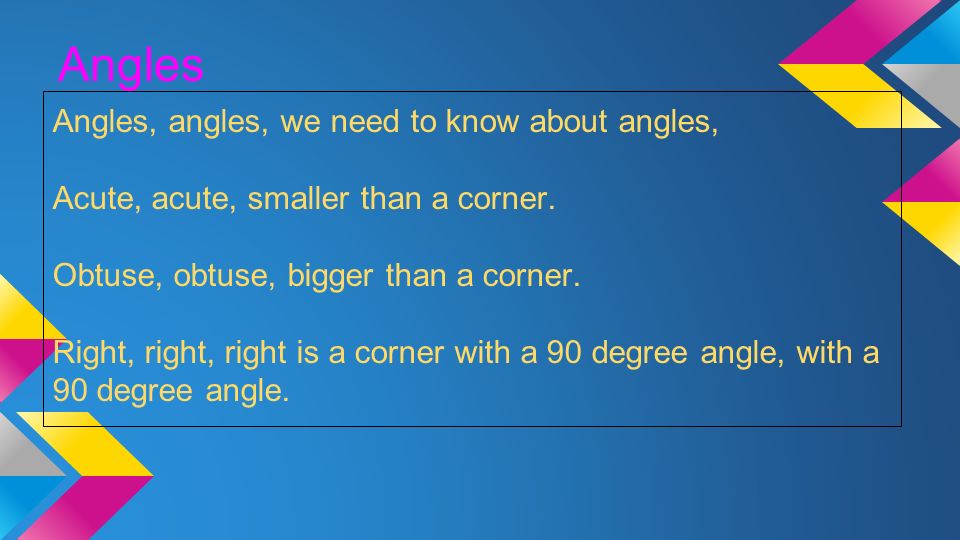 Angles

Angles, angles, we need to know about angles,

Acute, acute, smaller than a corner.

Obtuse, obtuse, bigger than a corner.

Right, right, right is a corner with a 90 degree angle, with a 90 degree angle.